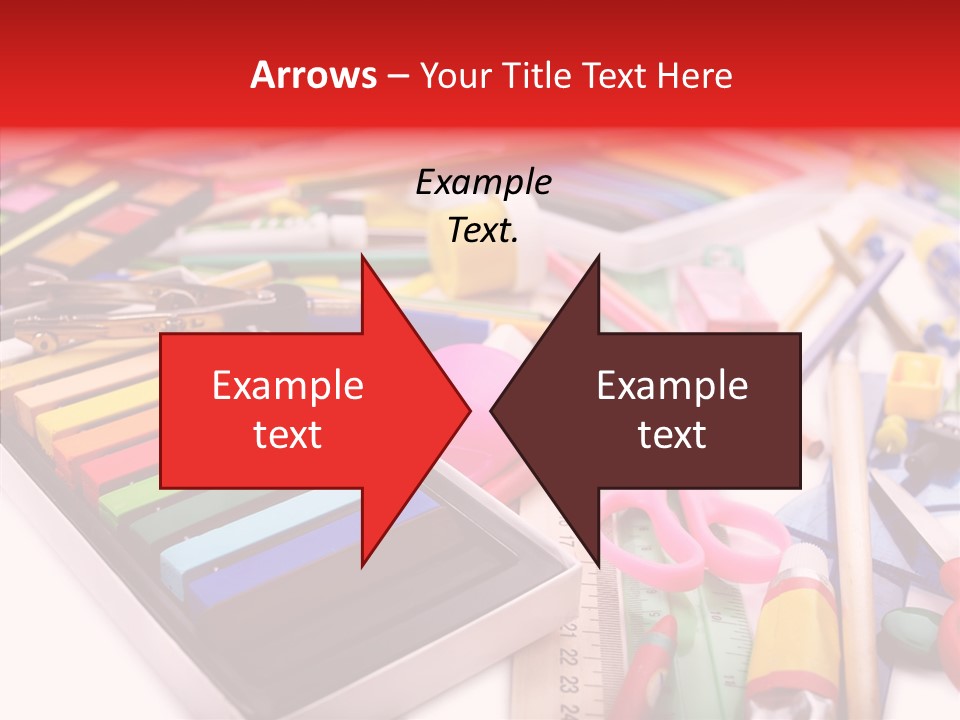 Arrows – Your Title Text Here

Example Text.

Example text

Example text